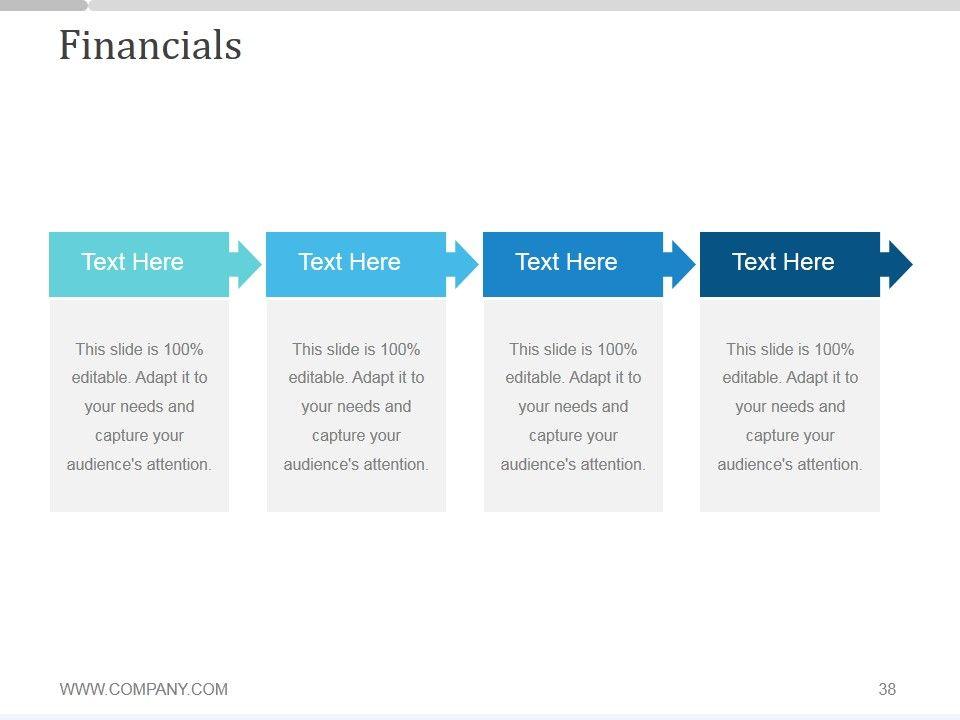 Financials

Text Here

This slide is 100% editable. Adapt it to your needs and capture your audience's attention.

Text Here

This slide is 100% editable. Adapt it to your needs and capture your audience's attention.

Text Here

This slide is 100% editable. Adapt it to your needs and capture your audience's attention.

Text Here

This slide is 100% editable. Adapt it to your needs and capture your audience's attention.

WWW.COMPANY.COM

38